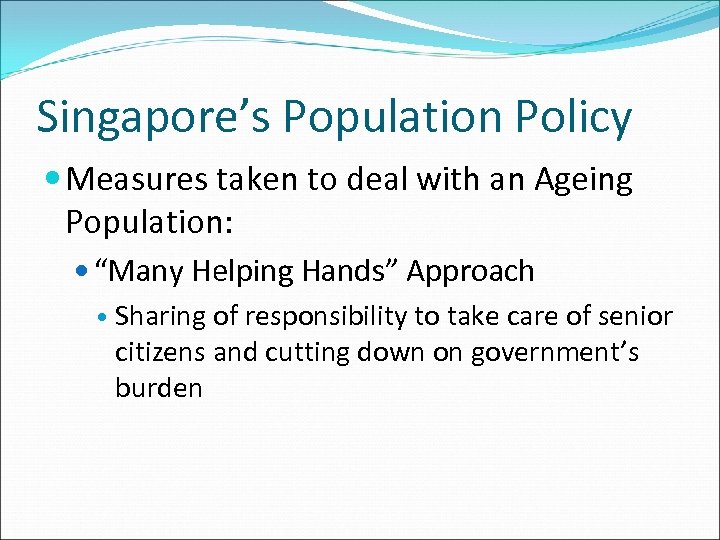 Singapore’s Population Policy

Measures taken to deal with an Ageing Population:

“Many Helping Hands” Approach

Sharing of responsibility to take care of senior citizens and cutting down on government’s burden